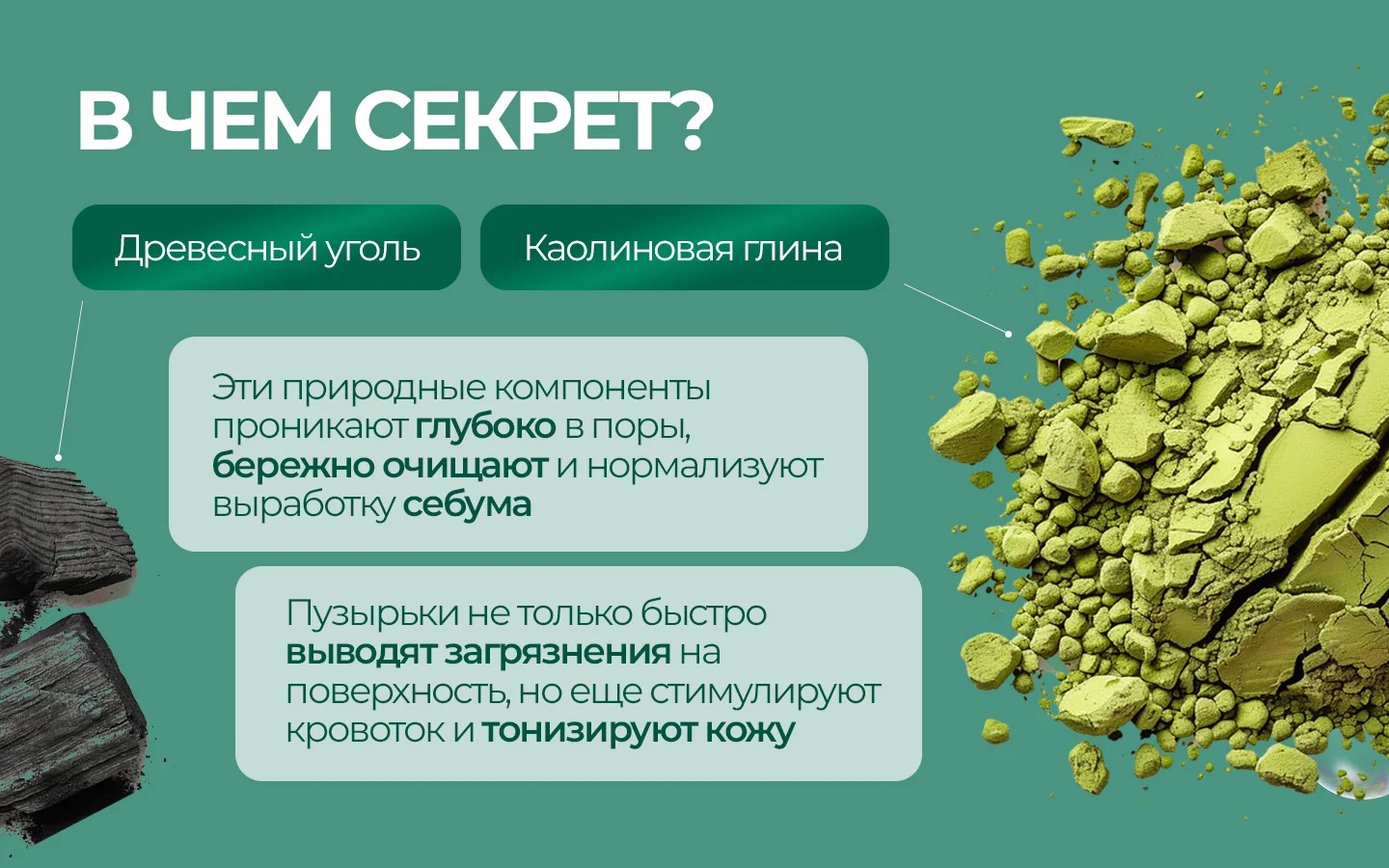 В ЧЕМ СЕКРЕТ?

Древесный уголь

Каолиновая глина

Эти природные компоненты проникают глубоко в поры, бережно очищают и нормализуют выработку себума

Пузырьки не только быстро выводят загрязнения на поверхность, но еще стимулируют кровоток и тонизируют кожу